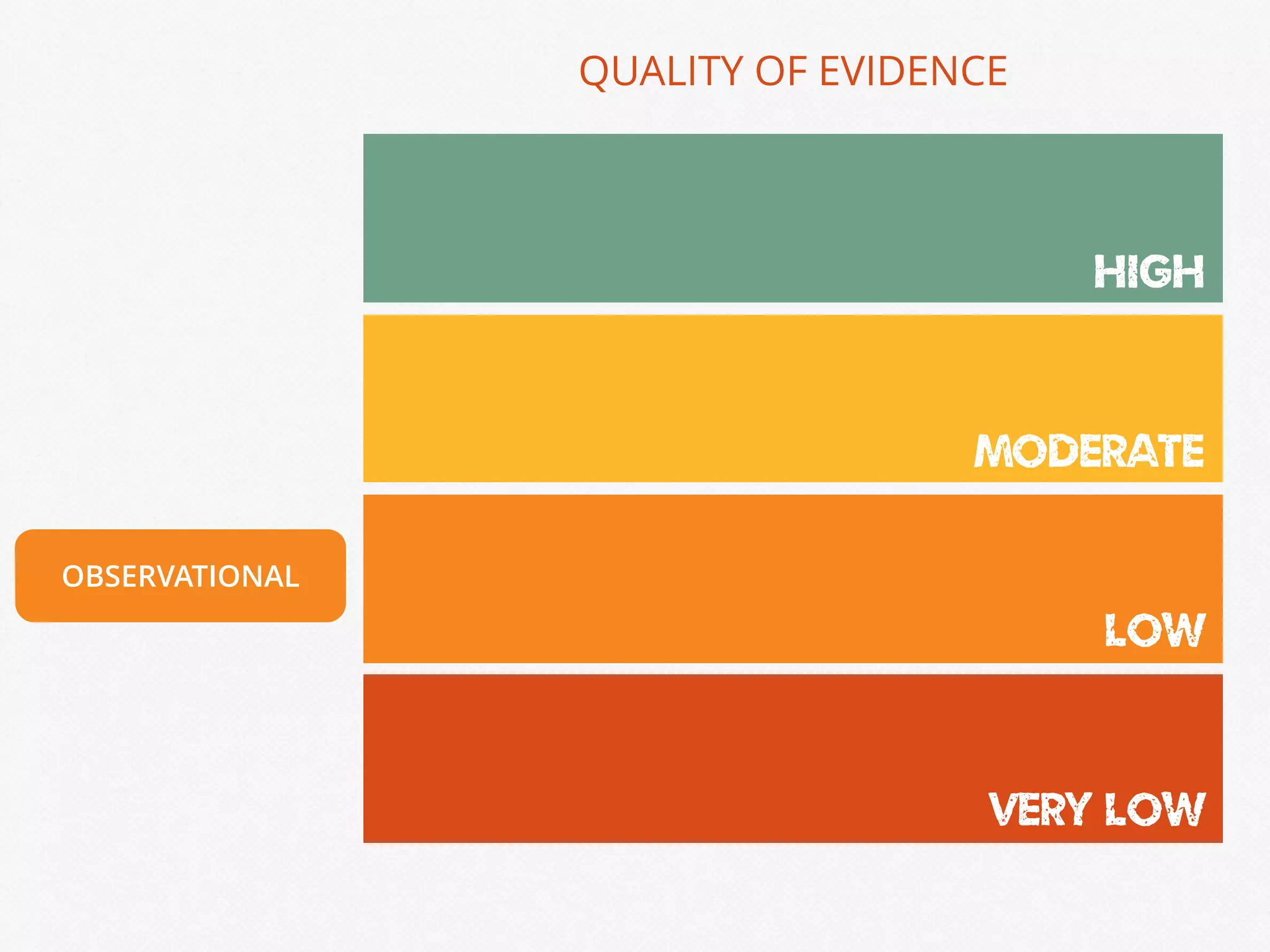 QUALITY OF EVIDENCE

HIGH

MODERATE

OBSERVATIONAL

LOW

VERY LOW